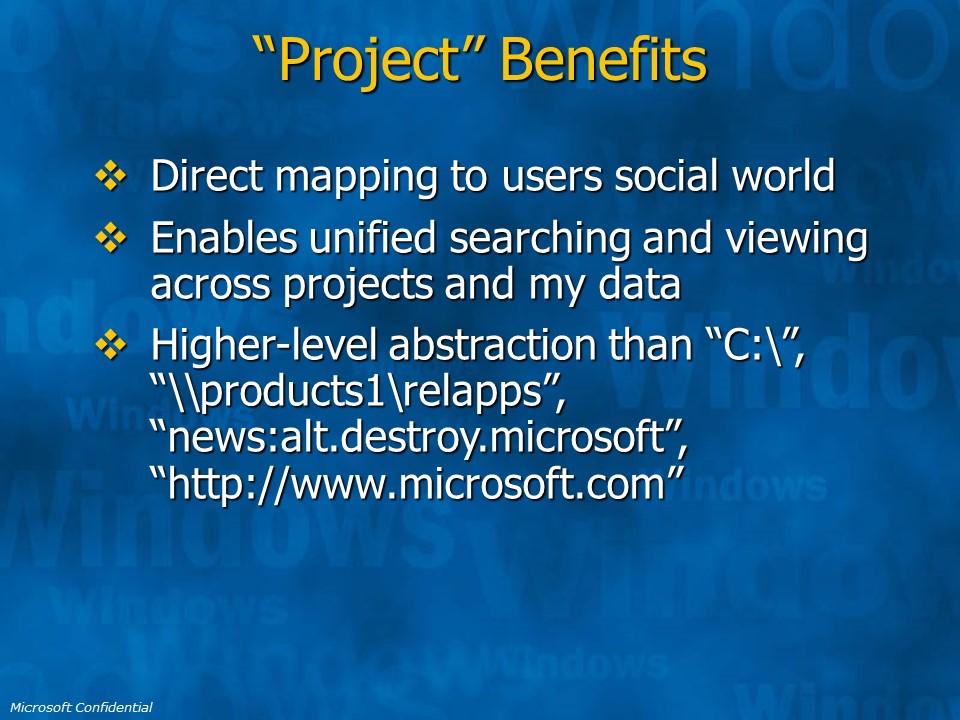 “Project” Benefits

❖ Direct mapping to users social world

❖ Enables unified searching and viewing across projects and my data

❖ Higher-level abstraction than “C:\”, “\\products1\relapps”, “news:alt.destroy.microsoft”, “http://www.microsoft.com”

Microsoft Confidential